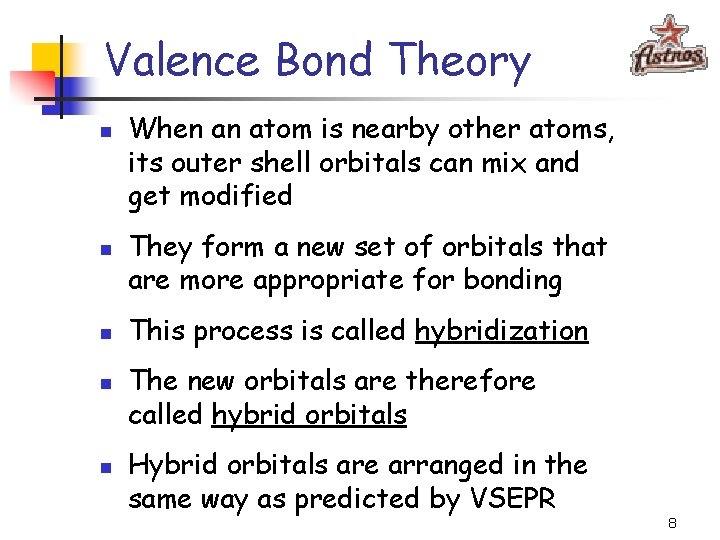 Valence Bond Theory

Astros

- When an atom is nearby other atoms, its outer shell orbitals can mix and get modified
- They form a new set of orbitals that are more appropriate for bonding
- This process is called hybridization
- The new orbitals are therefore called hybrid orbitals
- Hybrid orbitals are arranged in the same way as predicted by VSEPR

8